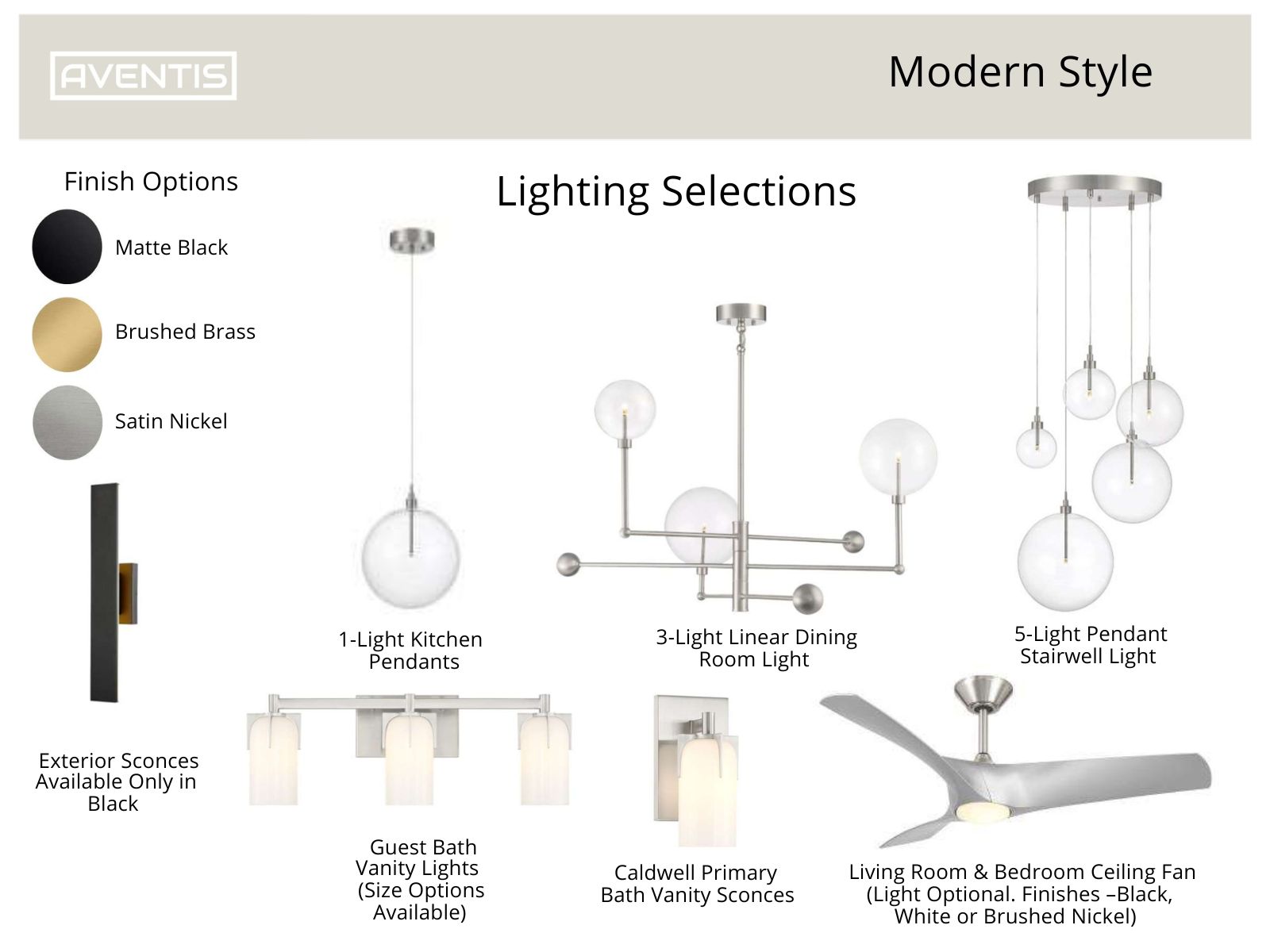 AVENTIS

Modern Style

Finish Options

Matte Black

Brushed Brass

Satin Nickel

Lighting Selections

1-Light Kitchen Pendants

3-Light Linear Dining Room Light

5-Light Pendant Stairwell Light

Exterior Sconces Available Only in Black

Guest Bath Vanity Lights (Size Options Available)

Caldwell Primary Bath Vanity Sconces

Living Room & Bedroom Ceiling Fan (Light Optional. Finishes –Black, White or Brushed Nickel)